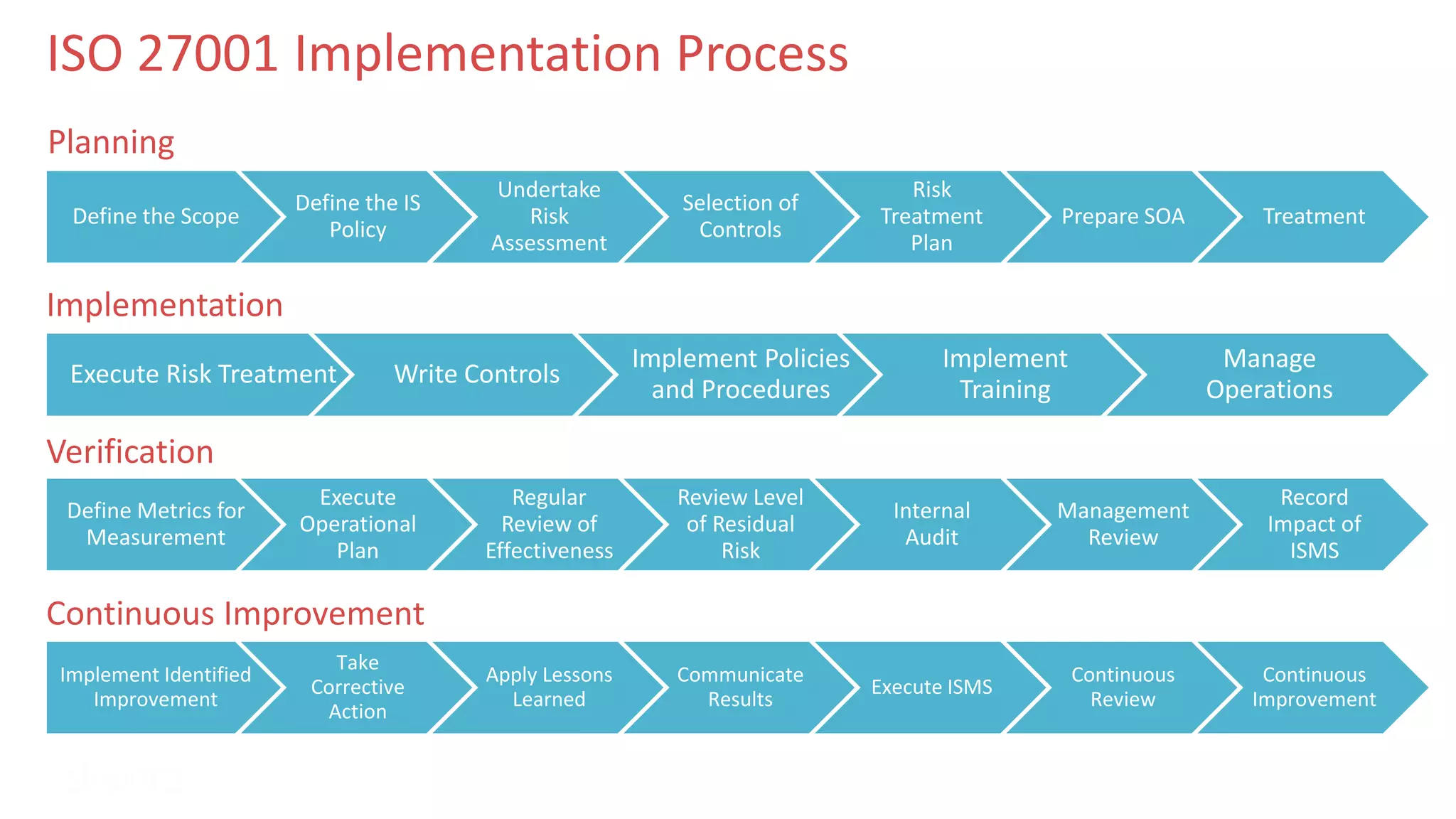 ISO 27001 Implementation Process

Planning

Define the Scope

Define the IS Policy

Undertake Risk Assessment

Selection of Controls

Risk Treatment Plan

Prepare SOA

Treatment

Implementation

Execute Risk Treatment

Write Controls

Implement Policies and Procedures

Implement Training

Manage Operations

Verification

Define Metrics for Measurement

Execute Operational Plan

Regular Review of Effectiveness

Review Level of Residual Risk

Internal Audit

Management Review

Record Impact of ISMS

Continuous Improvement

Implement Identified Improvement

Take Corrective Action

Apply Lessons Learned

Communicate Results

Execute ISMS

Continuous Review

Continuous Improvement